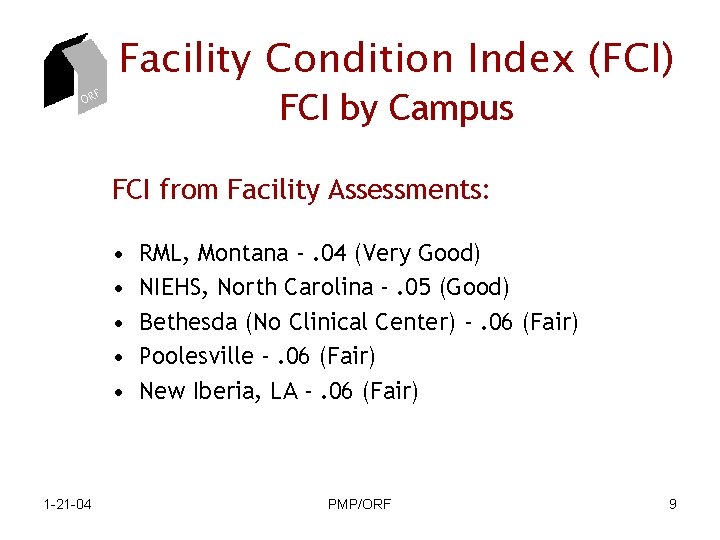 ORF

Facility Condition Index (FCI)
FCI by Campus

FCI from Facility Assessments:

• RML, Montana - .04 (Very Good)
• NIEHS, North Carolina - .05 (Good)
• Bethesda (No Clinical Center) - .06 (Fair)
• Poolesville - .06 (Fair)
• New Iberia, LA - .06 (Fair)

1-21-04 PMP/ORF 9